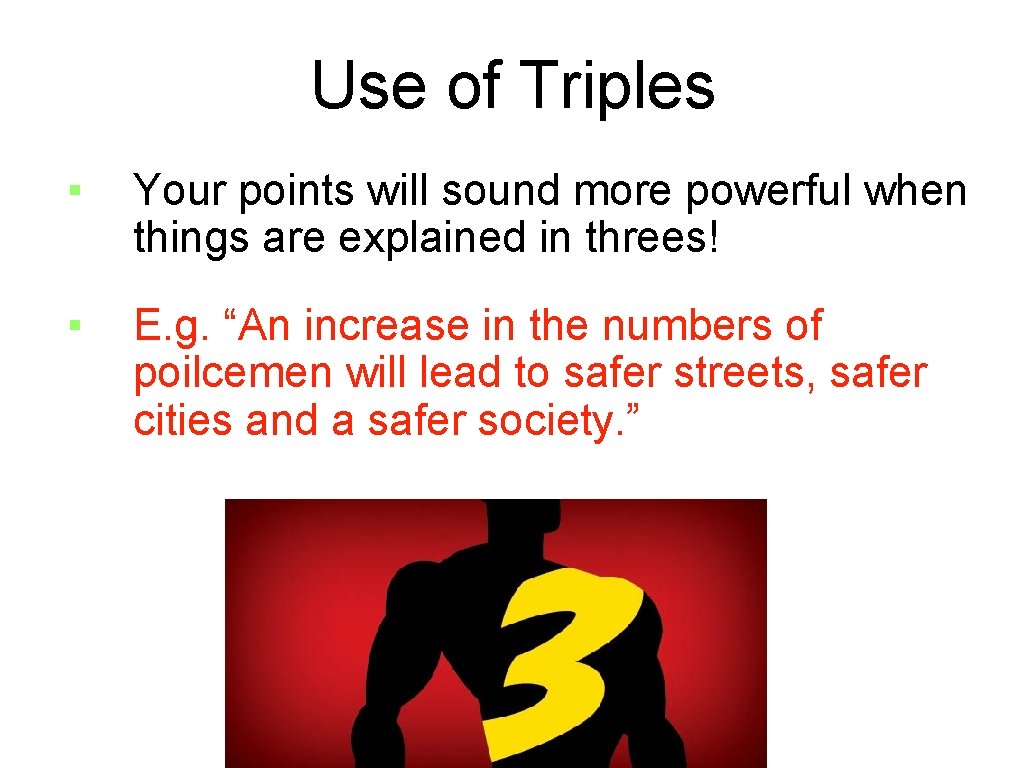 Use of Triples

▪ Your points will sound more powerful when things are explained in threes!

▪ E.g. “An increase in the numbers of poilcemen will lead to safer streets, safer cities and a safer society.”

3